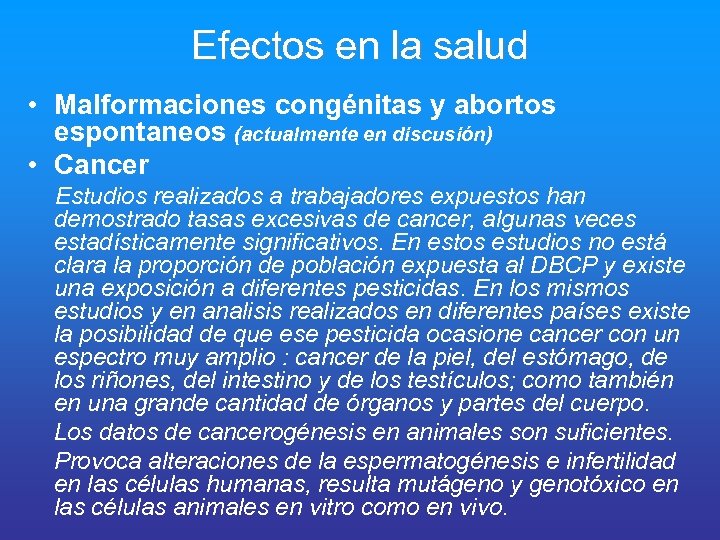 Efectos en la salud

• Malformaciones congénitas y abortos espontaneos (actualmente en discusión)

• Cancer

Estudios realizados a trabajadores expuestos han demostrado tasas excesivas de cancer, algunas veces estadísticamente significativos. En estos estudios no está clara la proporción de población expuesta al DBCP y existe una exposición a diferentes pesticidas. En los mismos estudios y en analisis realizados en diferentes países existe la posibilidad de que ese pesticida ocasione cancer con un espectro muy amplio : cancer de la piel, del estómago, de los riñones, del intestino y de los testículos; como también en una grande cantidad de órganos y partes del cuerpo.

Los datos de cancerogénesis en animales son suficientes.

Provoca alteraciones de la espermatogénesis e infertilidad en las células humanas, resulta mutágeno y genotóxico en las células animales en vitro como en vivo.